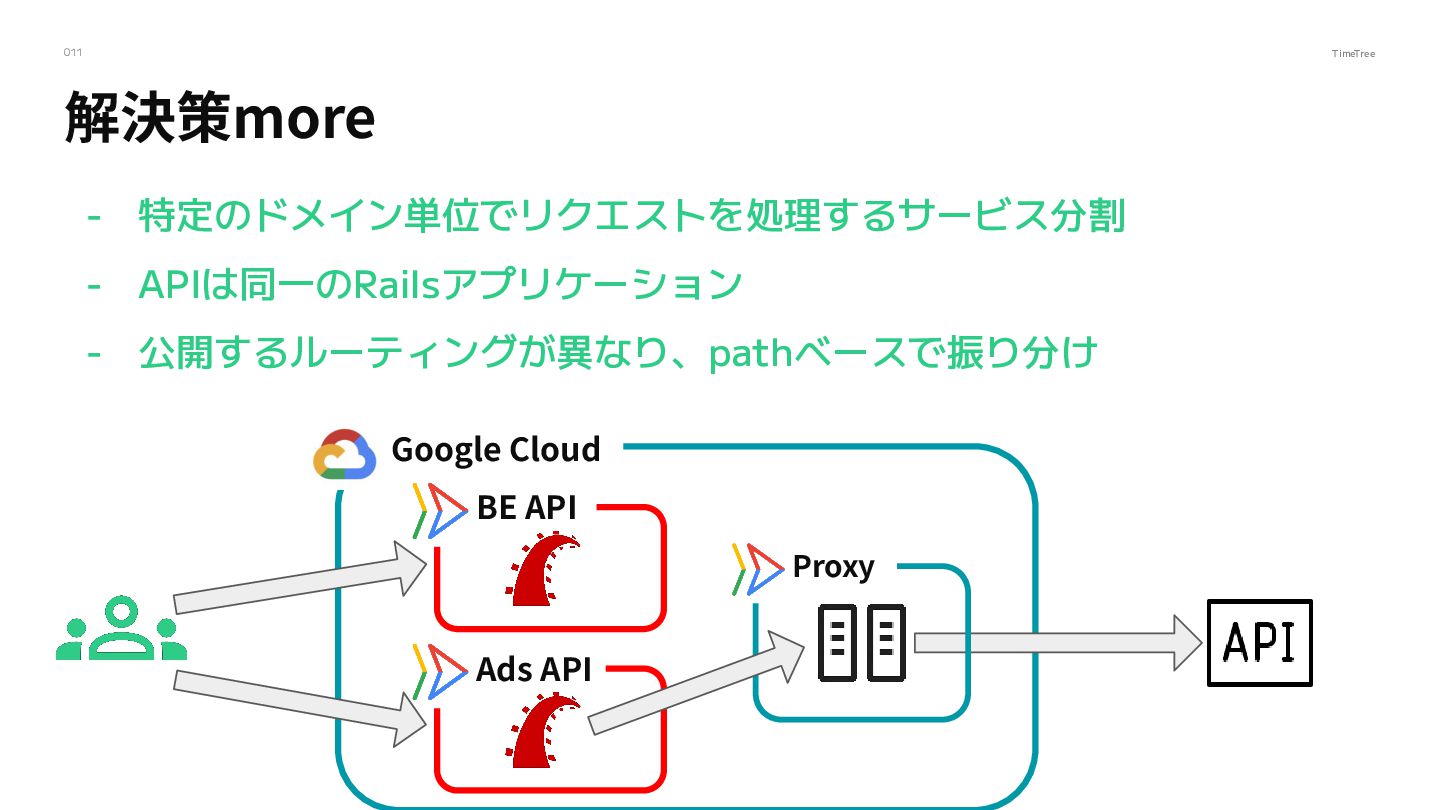 011

TimeTree

解決策more

- 特定のドメイン単位でリクエストを処理するサービス分割
- APIは同一のRailsアプリケーション
- 公開するルーティングが異なり、pathベースで振り分け

Google Cloud

BE API

Ads API

Proxy

API